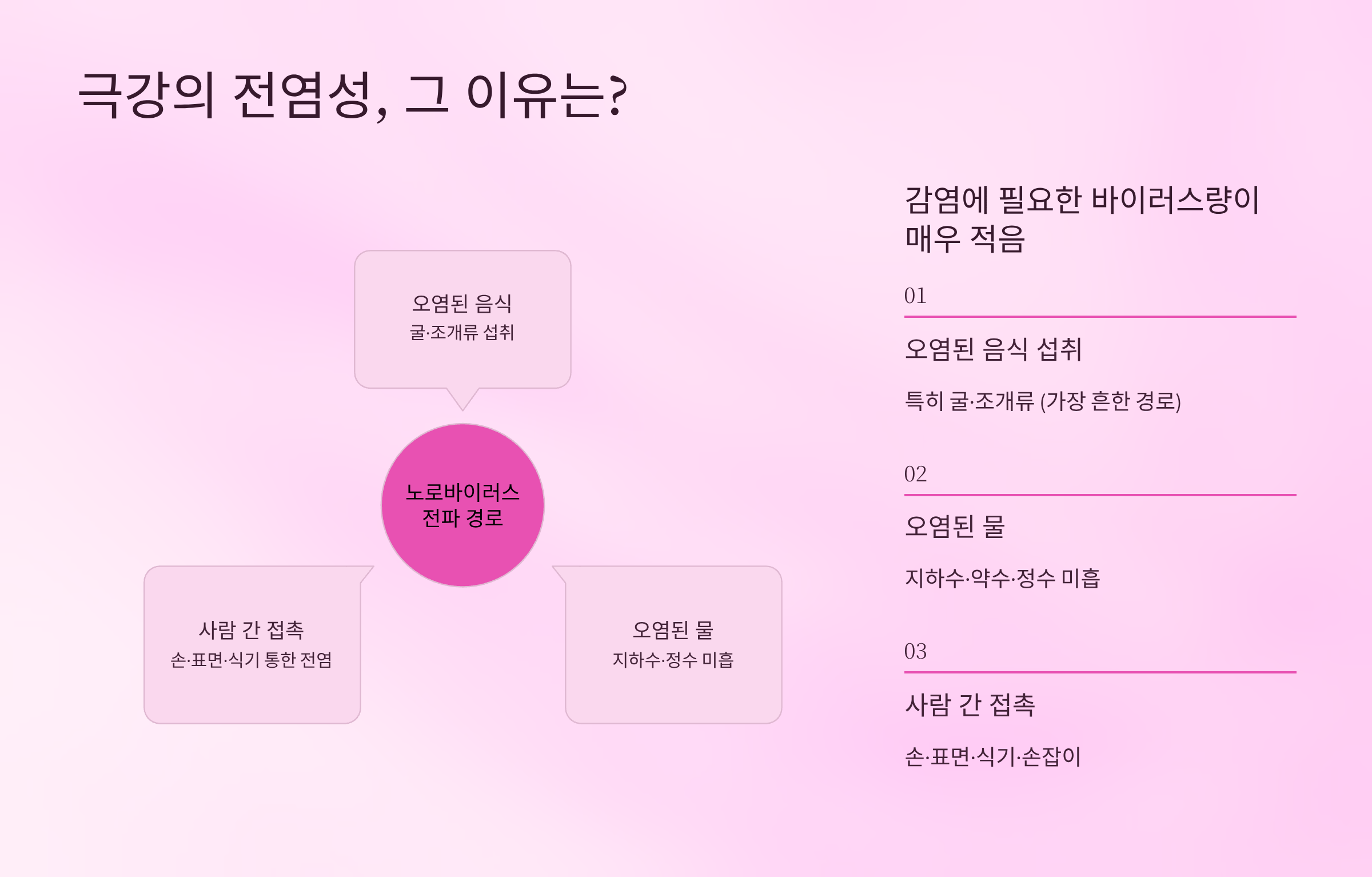 극강의 전염성, 그 이유는?

오염된 음식
굴·조개류 섭취

노로바이러스
전파 경로

사람 간 접촉
손·표면·식기 통한 전염

오염된 물
지하수·정수 미흡

감염에 필요한 바이러스량이 매우 적음

01

오염된 음식 섭취

특히 굴·조개류 (가장 흔한 경로)

02

오염된 물

지하수·약수·정수 미흡

03

사람 간 접촉

손·표면·식기·손잡이